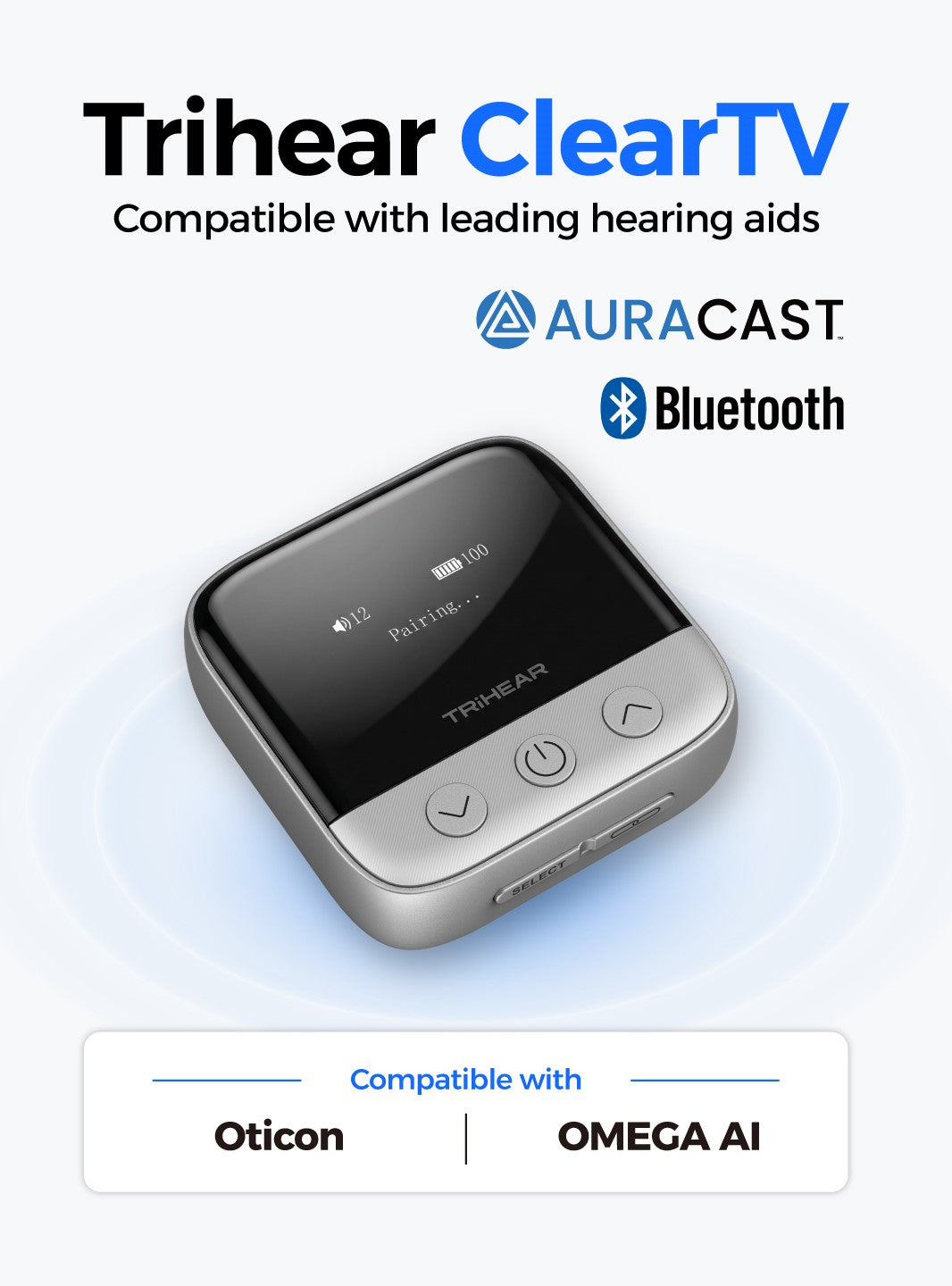 Trihear ClearTV
Compatible with leading hearing aids

AURACAST™

Bluetooth

100
12
Pairing...
TRiHEAR
SELECT

Compatible with
Oticon | OMEGA AI